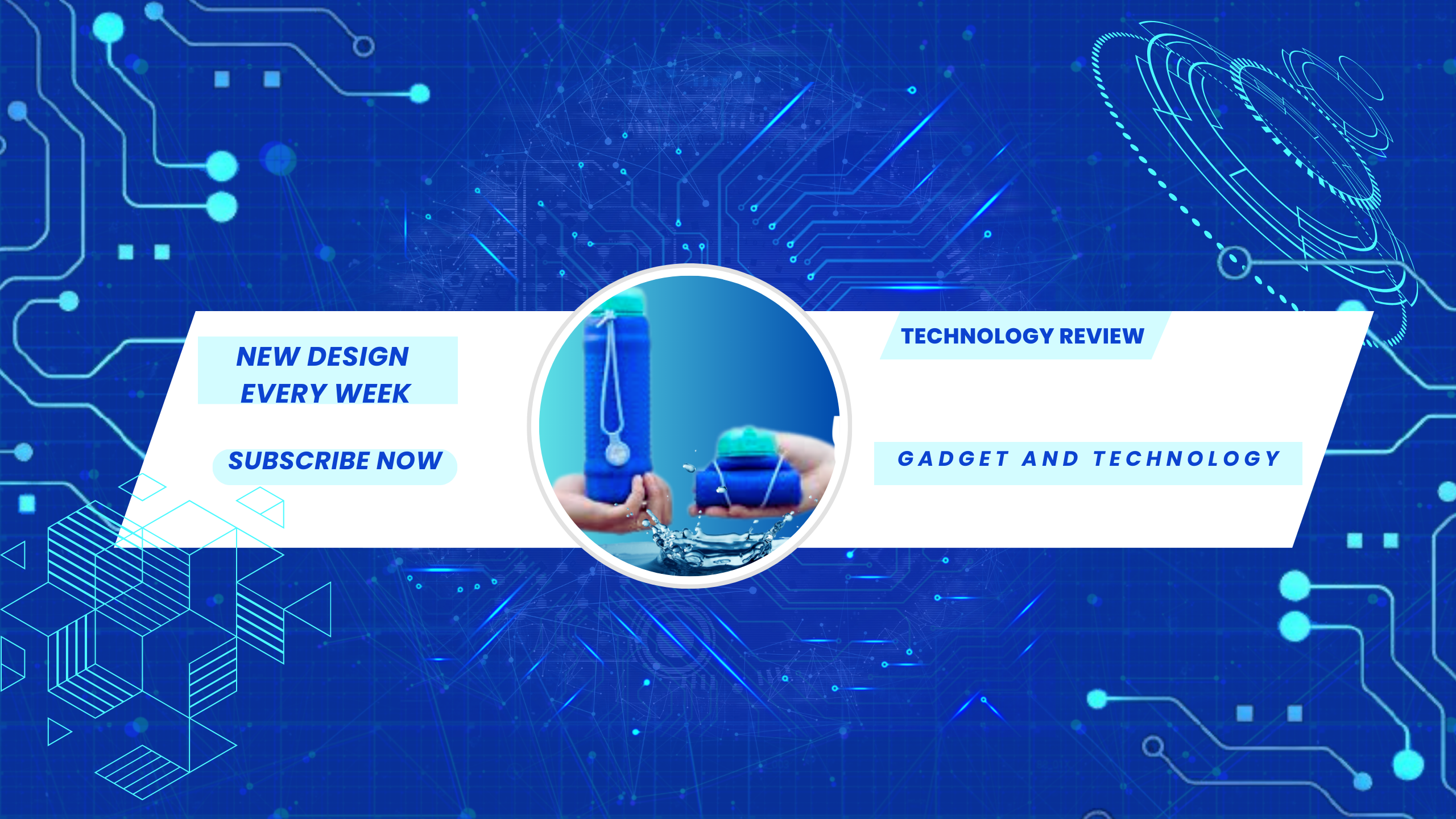 NEW DESIGN EVERY WEEK

SUBSCRIBE NOW

TECHNOLOGY REVIEW

GADGET AND TECHNOLOGY